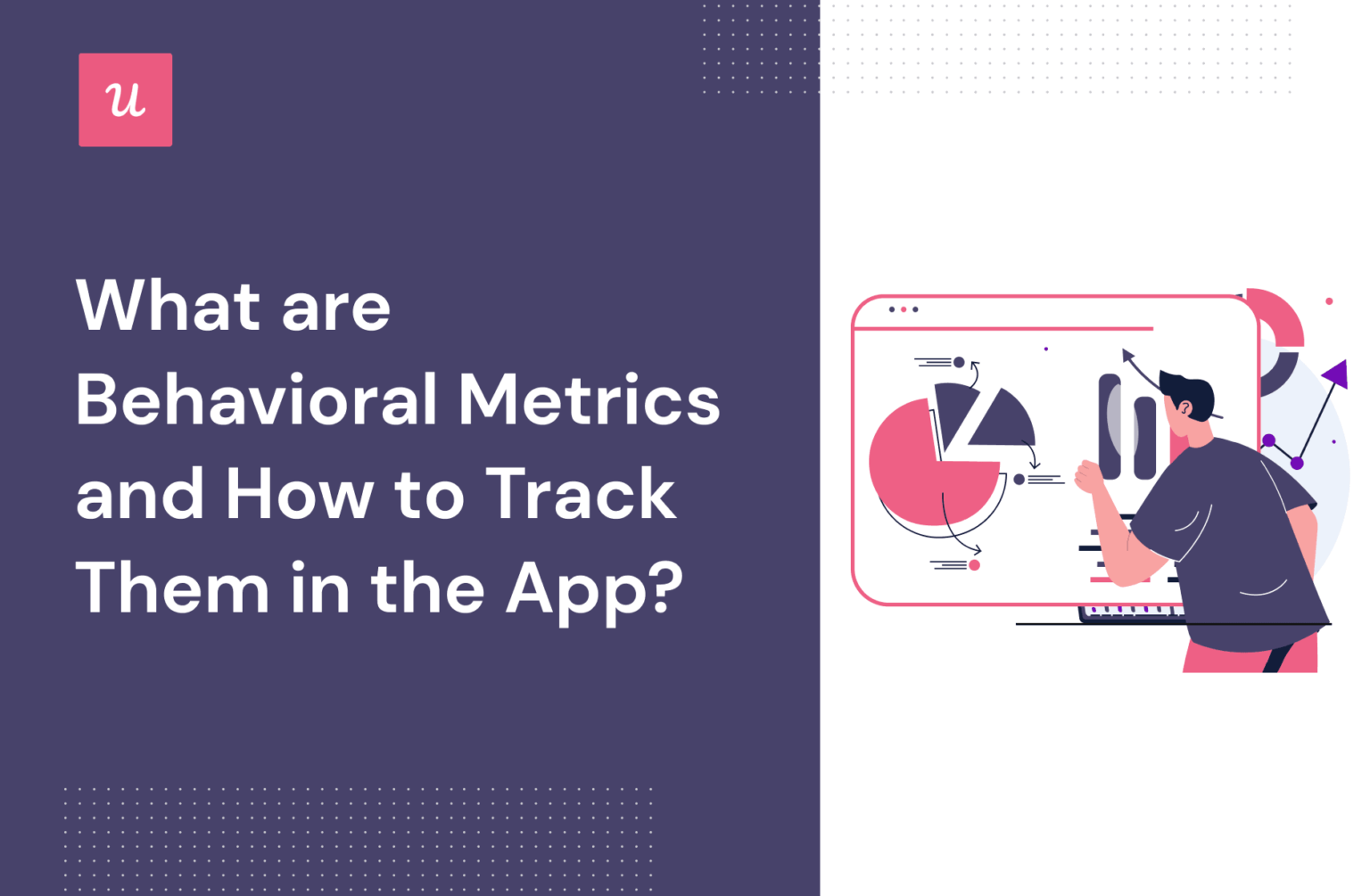 u

What are Behavioral Metrics and How to Track Them in the App?